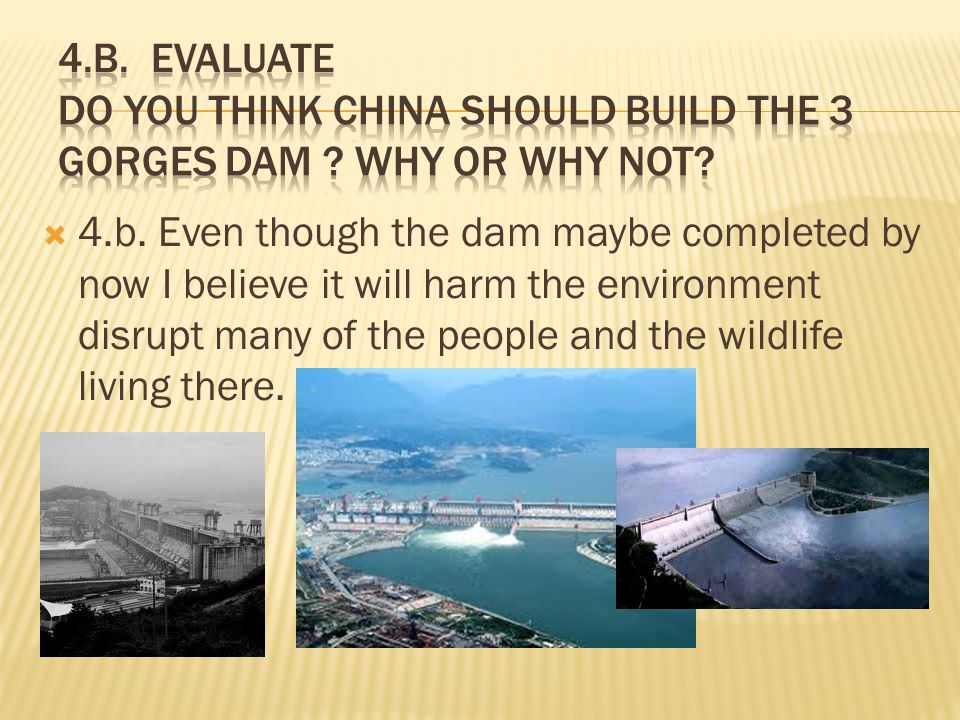 4.B. EVALUATE
DO YOU THINK CHINA SHOULD BUILD THE 3 GORGES DAM ? WHY OR WHY NOT?

4.b. Even though the dam maybe completed by now I believe it will harm the environment disrupt many of the people and the wildlife living there.